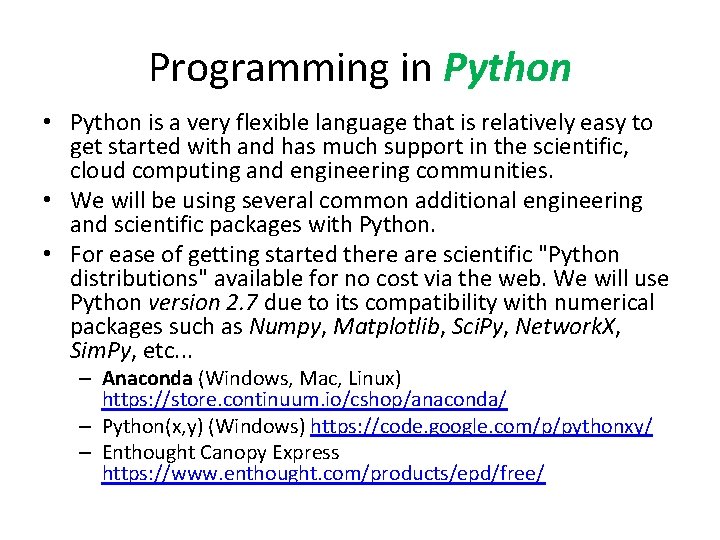 Programming in Python

• Python is a very flexible language that is relatively easy to get started with and has much support in the scientific, cloud computing and engineering communities.

• We will be using several common additional engineering and scientific packages with Python.

• For ease of getting started there are scientific "Python distributions" available for no cost via the web. We will use Python version 2.7 due to its compatibility with numerical packages such as Numpy, Matplotlib, SciPy, NetworkX, SimPy, etc...

– Anaconda (Windows, Mac, Linux) https://store.continuum.io/cshop/anaconda/

– Python(x,y) (Windows) https://code.google.com/p/pythonxy/

– Enthought Canopy Express https://www.enthought.com/products/epd/free/